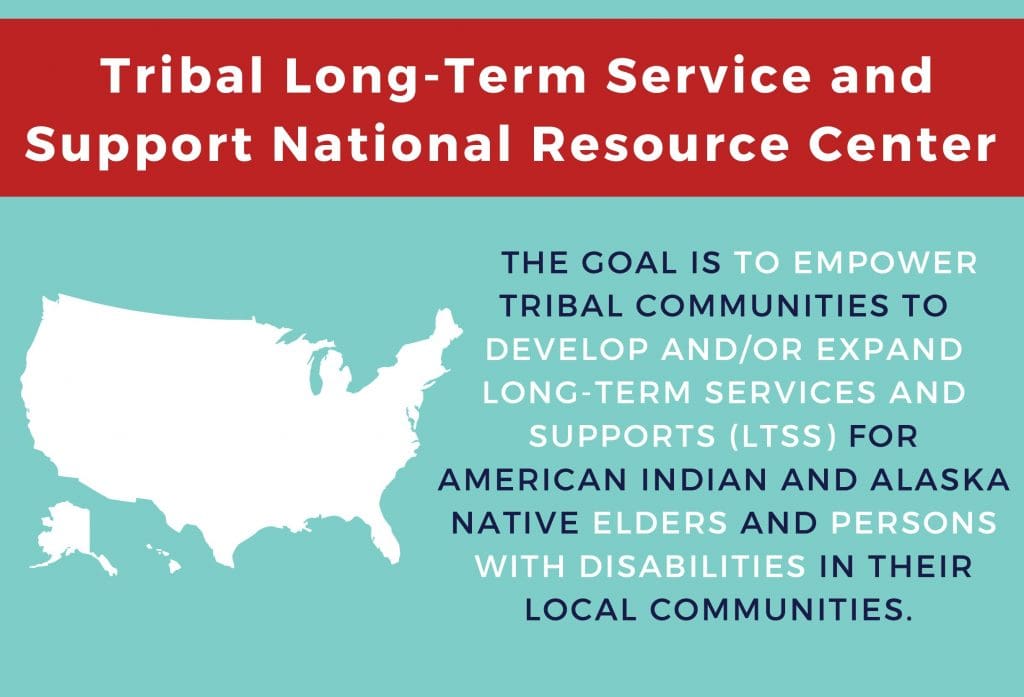 Tribal Long-Term Service and Support National Resource Center

THE GOAL IS TO EMPOWER TRIBAL COMMUNITIES TO DEVELOP AND/OR EXPAND LONG-TERM SERVICES AND SUPPORTS (LTSS) FOR AMERICAN INDIAN AND ALASKA NATIVE ELDERS AND PERSONS WITH DISABILITIES IN THEIR LOCAL COMMUNITIES.